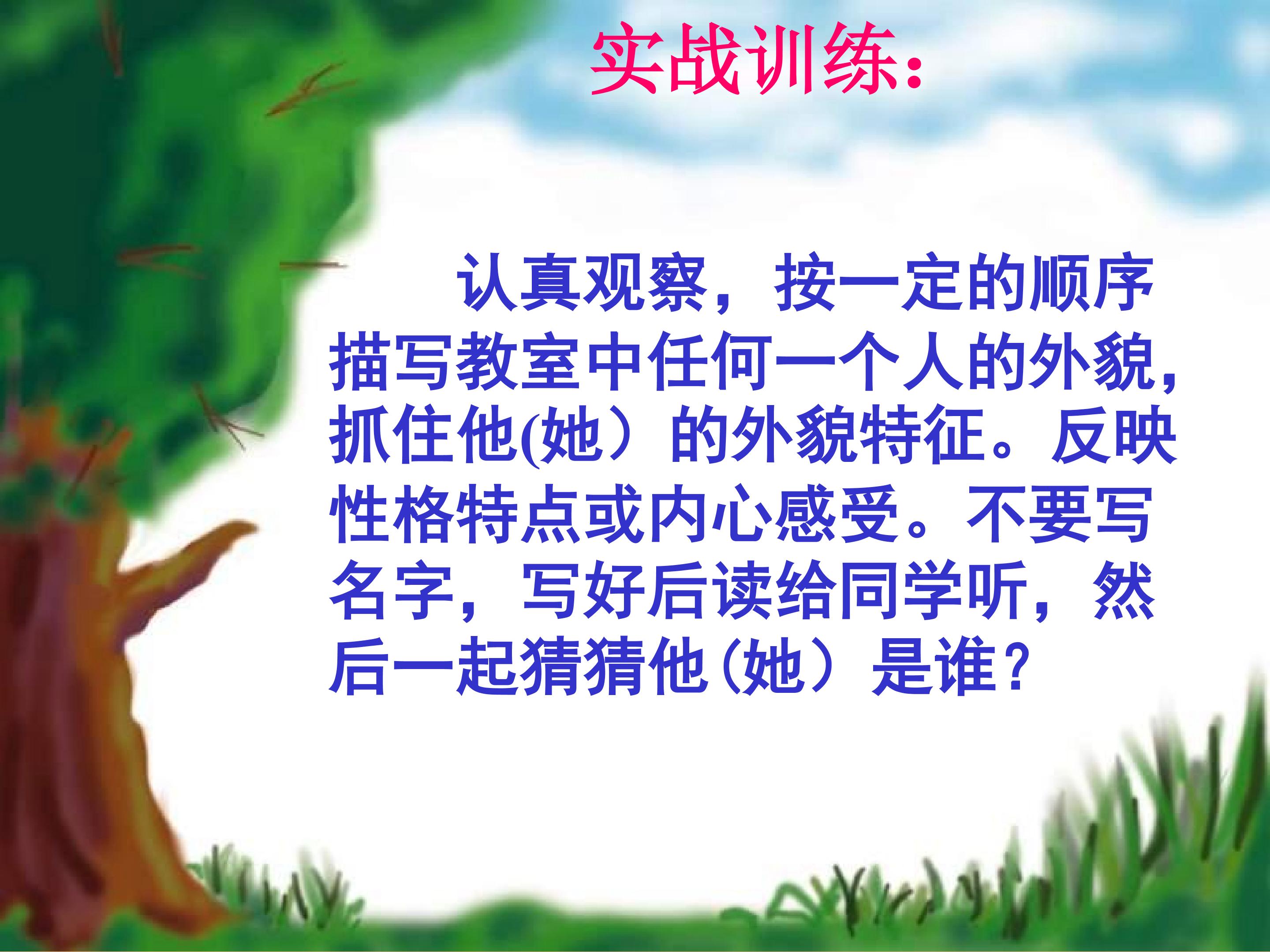 实战训练：

认真观察，按一定的顺序描写教室中任何一个人的外貌，抓住他(她）的外貌特征。反映性格特点或内心感受。不要写名字，写好后读给同学听，然后一起猜猜他（她）是谁？